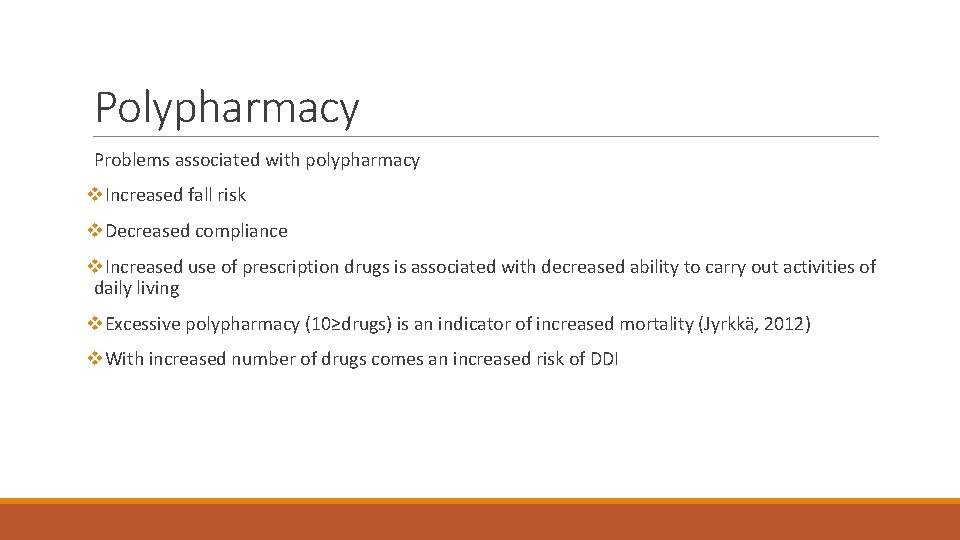 Polypharmacy

Problems associated with polypharmacy

❖Increased fall risk

❖Decreased compliance

❖Increased use of prescription drugs is associated with decreased ability to carry out activities of daily living

❖Excessive polypharmacy (10≥drugs) is an indicator of increased mortality (Jyrkkä, 2012)

❖With increased number of drugs comes an increased risk of DDI